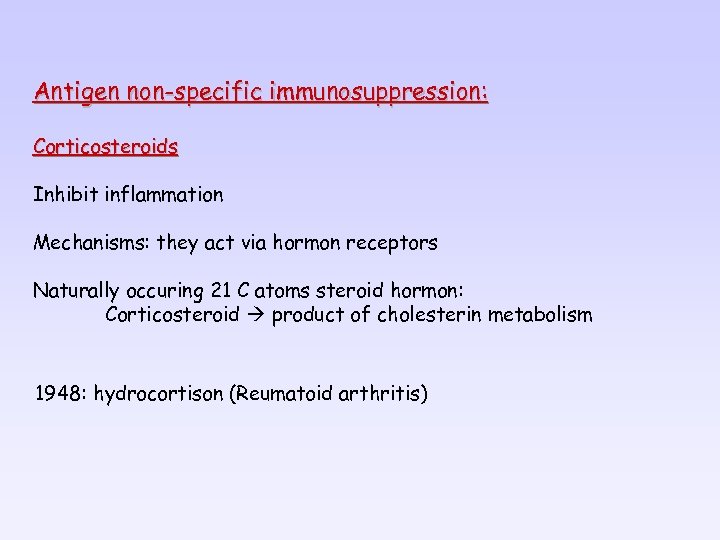 Antigen non-specific immunosuppression:

Corticosteroids

Inhibit inflammation

Mechanisms: they act via hormon receptors

Naturally occuring 21 C atoms steroid hormon:
Corticosteroid → product of cholesterin metabolism

1948: hydrocortison (Reumatoid arthritis)